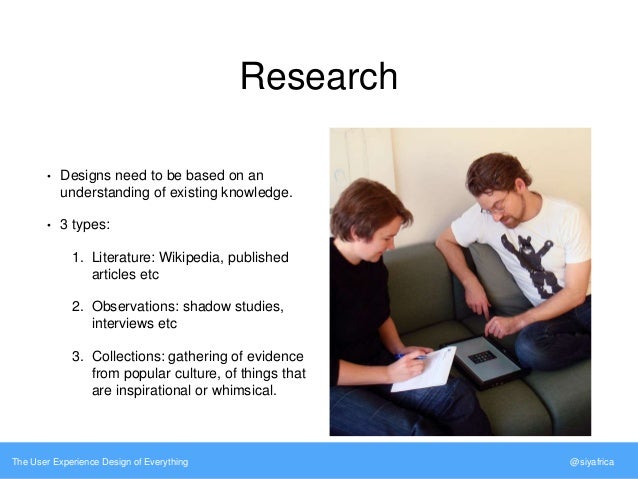 Research

• Designs need to be based on an understanding of existing knowledge.

• 3 types:

1. Literature: Wikipedia, published articles etc

2. Observations: shadow studies, interviews etc

3. Collections: gathering of evidence from popular culture, of things that are inspirational or whimsical.

The User Experience Design of Everything

@siyafrica